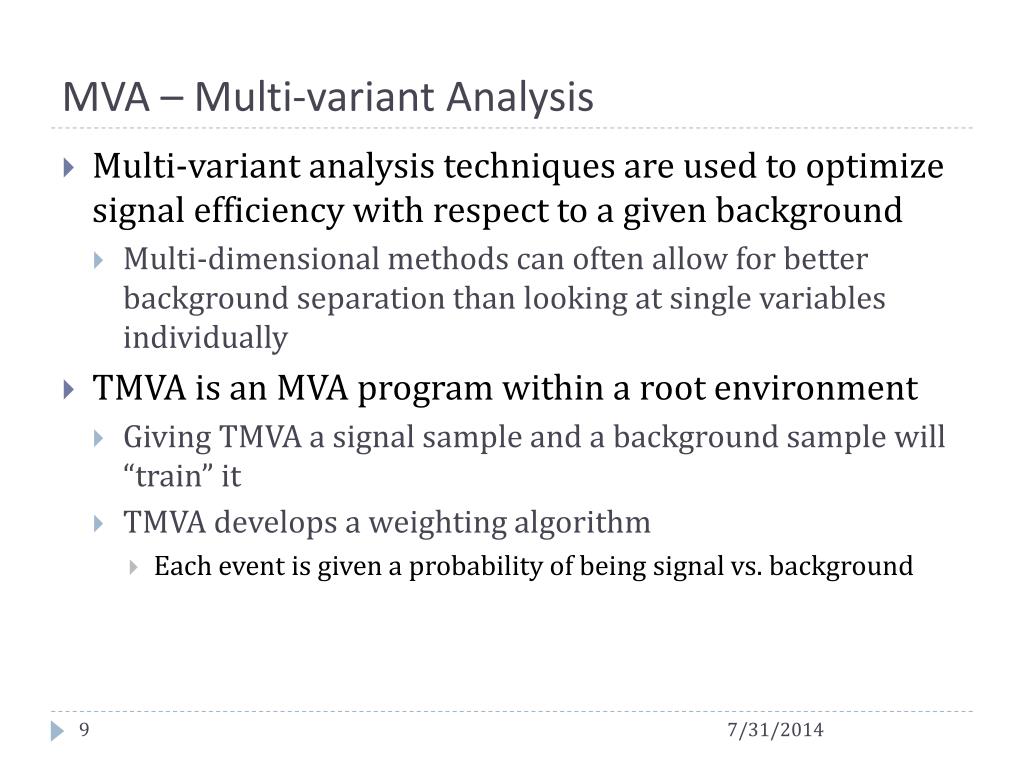 MVA – Multi-variant Analysis

Multi-variant analysis techniques are used to optimize signal efficiency with respect to a given background

Multi-dimensional methods can often allow for better background separation than looking at single variables individually

TMVA is an MVA program within a root environment

Giving TMVA a signal sample and a background sample will “train” it

TMVA develops a weighting algorithm

Each event is given a probability of being signal vs. background

9

7/31/2014